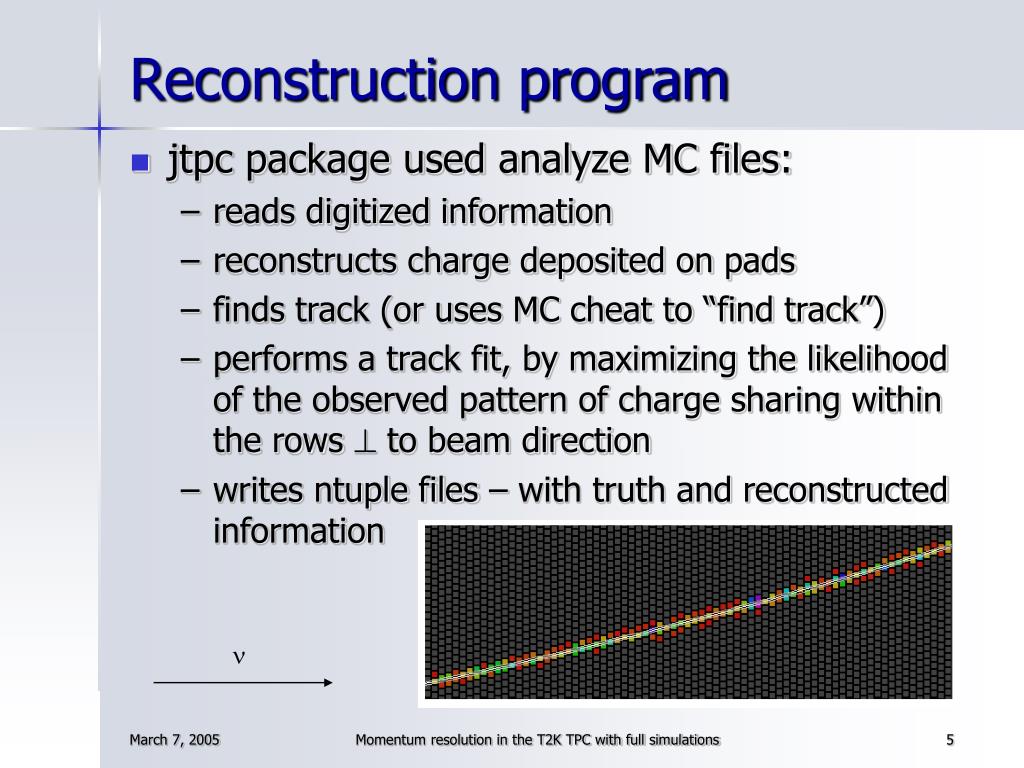 Reconstruction program

jtpc package used analyze MC files:
– reads digitized information
– reconstructs charge deposited on pads
– finds track (or uses MC cheat to “find track”)
– performs a track fit, by maximizing the likelihood of the observed pattern of charge sharing within the rows $\perp$ to beam direction
– writes ntuple files – with truth and reconstructed information

$\nu$

March 7, 2005
Momentum resolution in the T2K TPC with full simulations
5